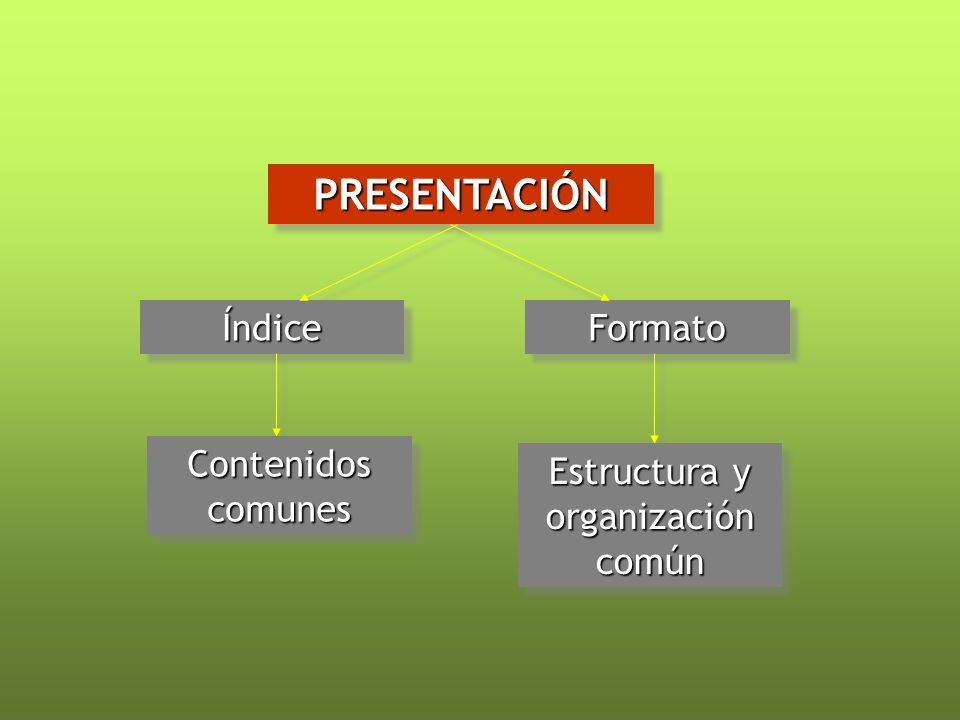 PRESENTACIÓN

Índice

Formato

Contenidos comunes

Estructura y organización común